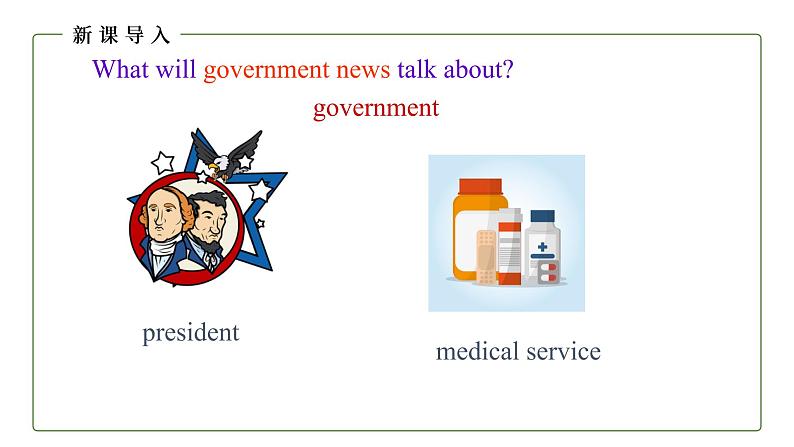 新课导入

What will government news talk about?

government

president

medical service